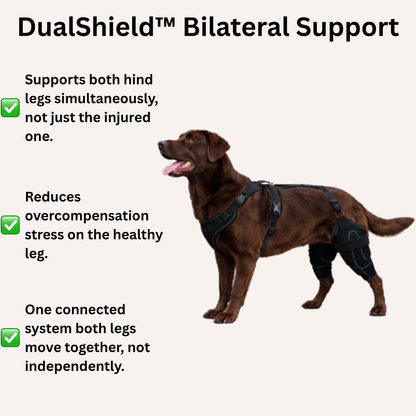 DualShield™ Bilateral Support

✅ Supports both hind legs simultaneously, not just the injured one.

✅ Reduces overcompensation stress on the healthy leg.

✅ One connected system both legs move together, not independently.